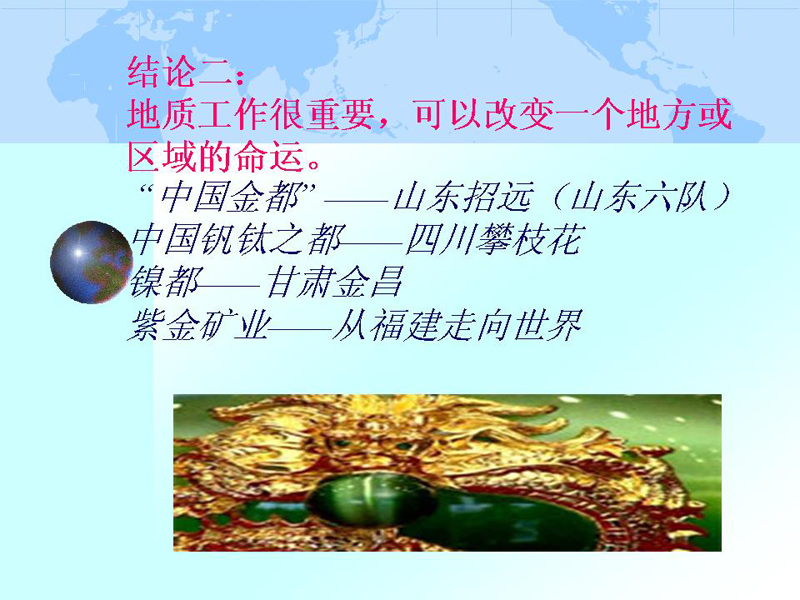 结论二：
地质工作很重要，可以改变一个地方或区域的命运。

“中国金都”——山东招远（山东六队）
中国钒钛之都——四川攀枝花
镍都——甘肃金昌
紫金矿业——从福建走向世界